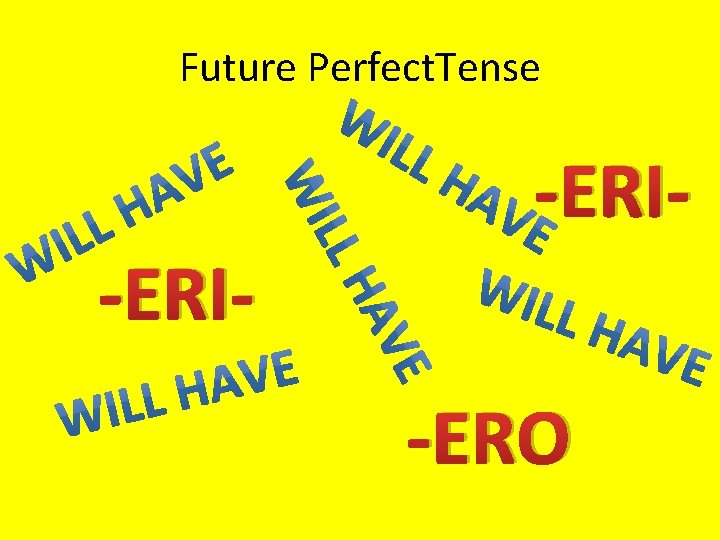 Future PerfectTense

WILL HAVE

WILL HAVE

WILL HAVE

-ERI-

-ERI-

WILL HAVE

WILL HAVE

-ERO